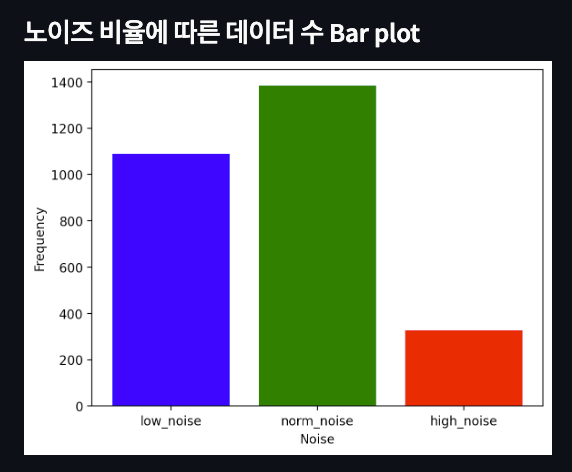 노이즈 비율에 따른 데이터 수 Bar plot

1400
1200
1000
800
600
400
200
0

Frequency

low_noise
norm_noise
high_noise

Noise